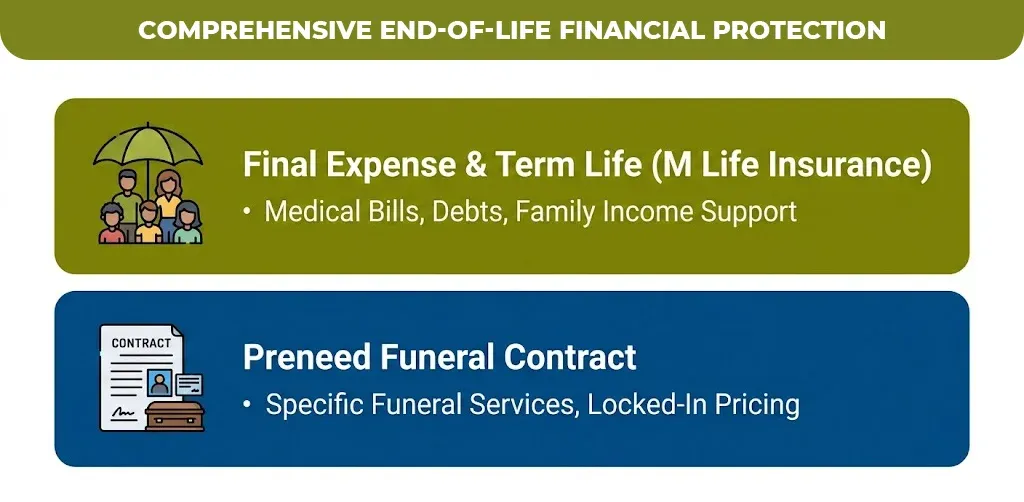 COMPREHENSIVE END-OF-LIFE FINANCIAL PROTECTION

Final Expense & Term Life (M Life Insurance)

• Medical Bills, Debts, Family Income Support

CONTRACT

Preneed Funeral Contract

• Specific Funeral Services, Locked-In Pricing